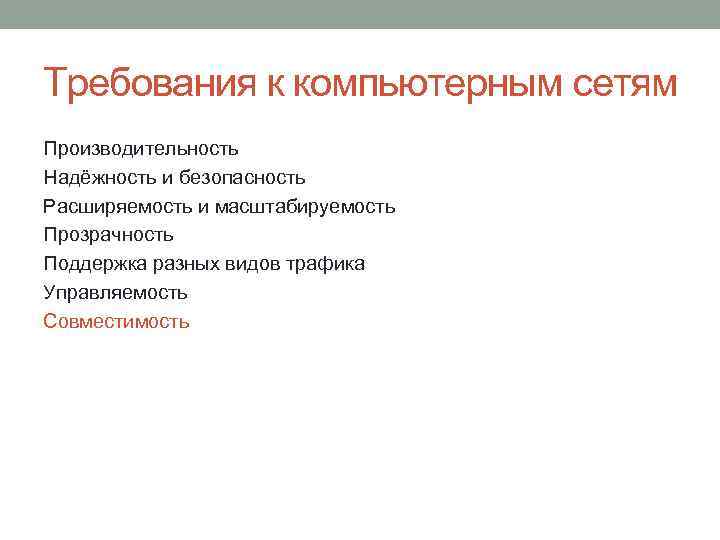 Требования к компьютерным сетям

Производительность
Надёжность и безопасность
Расширяемость и масштабируемость
Прозрачность
Поддержка разных видов трафика
Управляемость
Совместимость